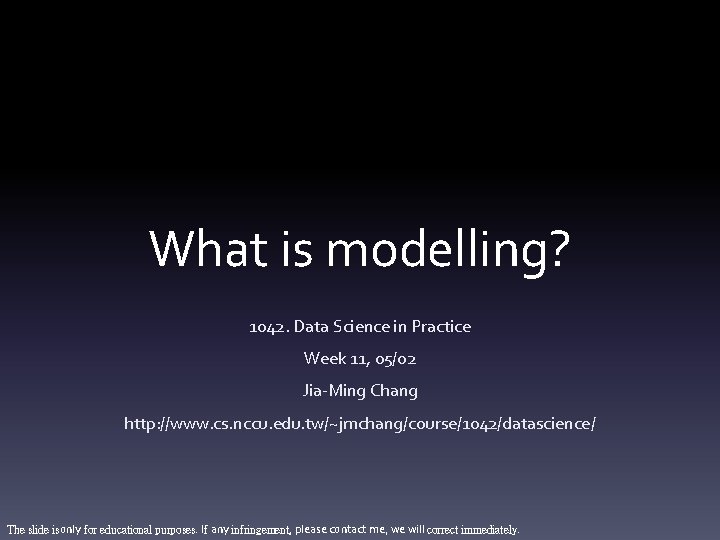 What is modelling?

1042. Data Science in Practice

Week 11, 05/02

Jia-Ming Chang

http://www.cs.nccu.edu.tw/~jmchang/course/1042/datascience/

The slide is only for educational purposes. If any infringement, please contact me, we will correct immediately.